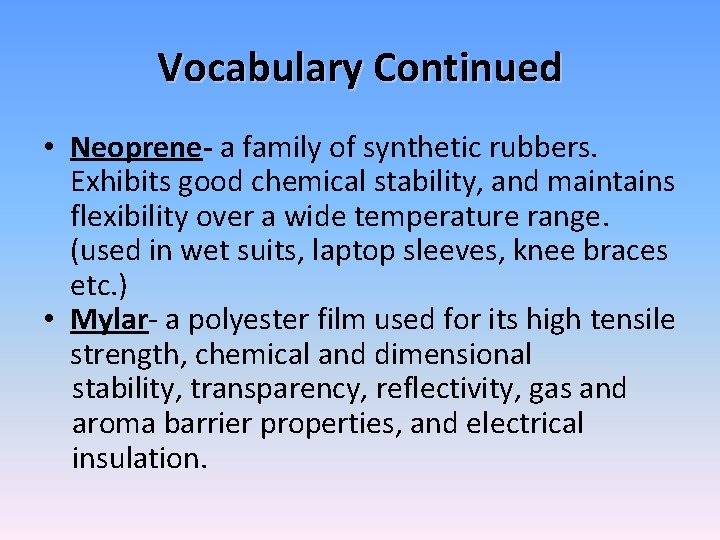 Vocabulary Continued

• Neoprene- a family of synthetic rubbers. Exhibits good chemical stability, and maintains flexibility over a wide temperature range. (used in wet suits, laptop sleeves, knee braces etc.)
• Mylar- a polyester film used for its high tensile strength, chemical and dimensional stability, transparency, reflectivity, gas and aroma barrier properties, and electrical insulation.